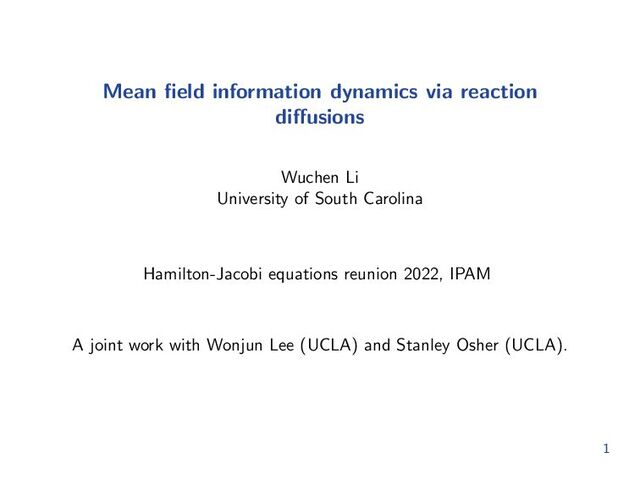 Mean field information dynamics via reaction diffusions

Wuchen Li
University of South Carolina

Hamilton-Jacobi equations reunion 2022, IPAM

A joint work with Wonjun Lee (UCLA) and Stanley Osher (UCLA).

1